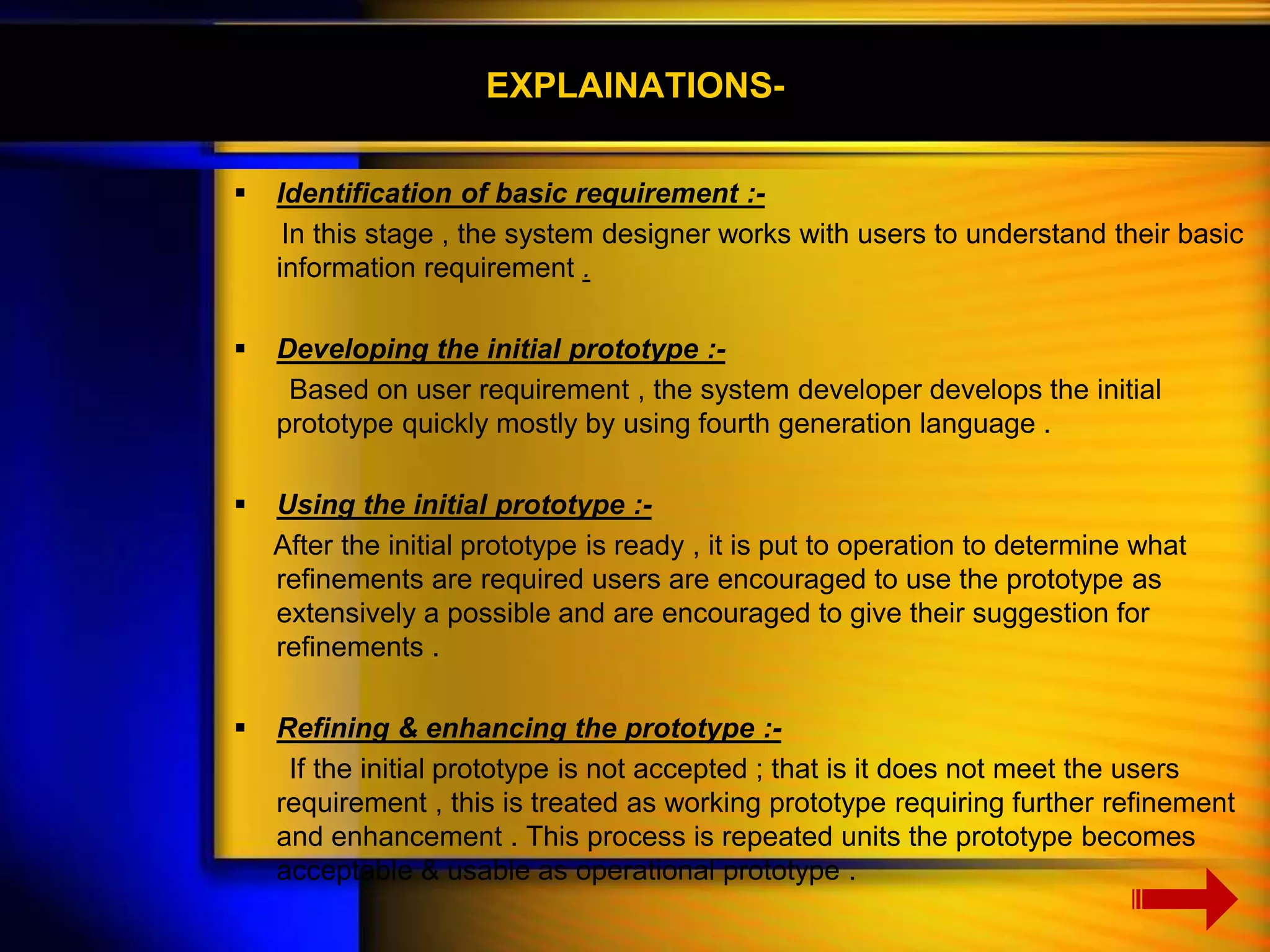 EXPLAINATIONS-

▪ Identification of basic requirement :-

In this stage , the system designer works with users to understand their basic information requirement .

▪ Developing the initial prototype :-

Based on user requirement , the system developer develops the initial prototype quickly mostly by using fourth generation language .

▪ Using the initial prototype :-

After the initial prototype is ready , it is put to operation to determine what refinements are required users are encouraged to use the prototype as extensively a possible and are encouraged to give their suggestion for refinements .

▪ Refining & enhancing the prototype :-

If the initial prototype is not accepted ; that is it does not meet the users requirement , this is treated as working prototype requiring further refinement and enhancement . This process is repeated units the prototype becomes acceptable & usable as operational prototype .